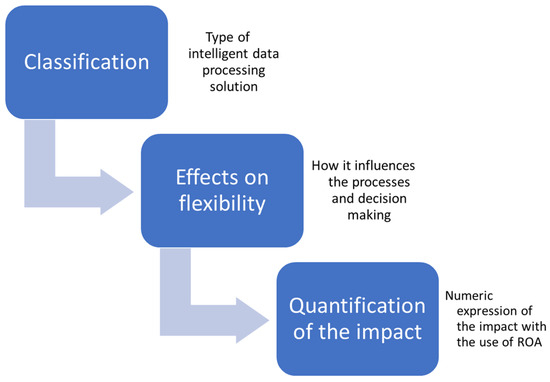 Classification

Type of intelligent data processing solution

Effects on flexibility

How it influences the processes and decision making

Quantification of the impact

Numeric expression of the impact with the use of ROA